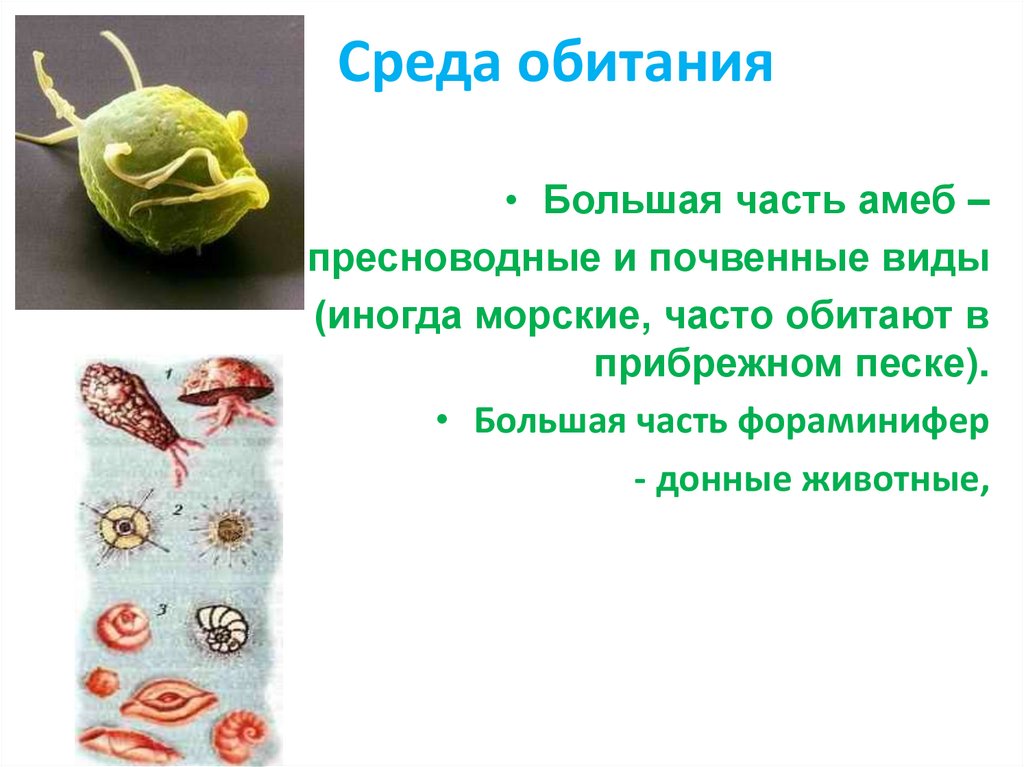 Среда обитания

• Большая часть амеб – пресноводные и почвенные виды (иногда морские, часто обитают в прибрежном песке).

• Большая часть фораминифер - донные животные,

1
2
3